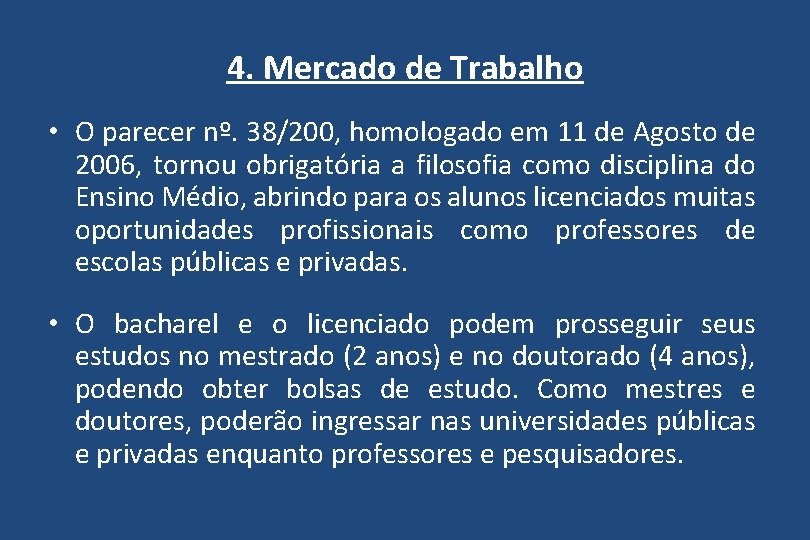 4. Mercado de Trabalho

• O parecer nº. 38/200, homologado em 11 de Agosto de 2006, tornou obrigatória a filosofia como disciplina do Ensino Médio, abrindo para os alunos licenciados muitas oportunidades profissionais como professores de escolas públicas e privadas.

• O bacharel e o licenciado podem prosseguir seus estudos no mestrado (2 anos) e no doutorado (4 anos), podendo obter bolsas de estudo. Como mestres e doutores, poderão ingressar nas universidades públicas e privadas enquanto professores e pesquisadores.